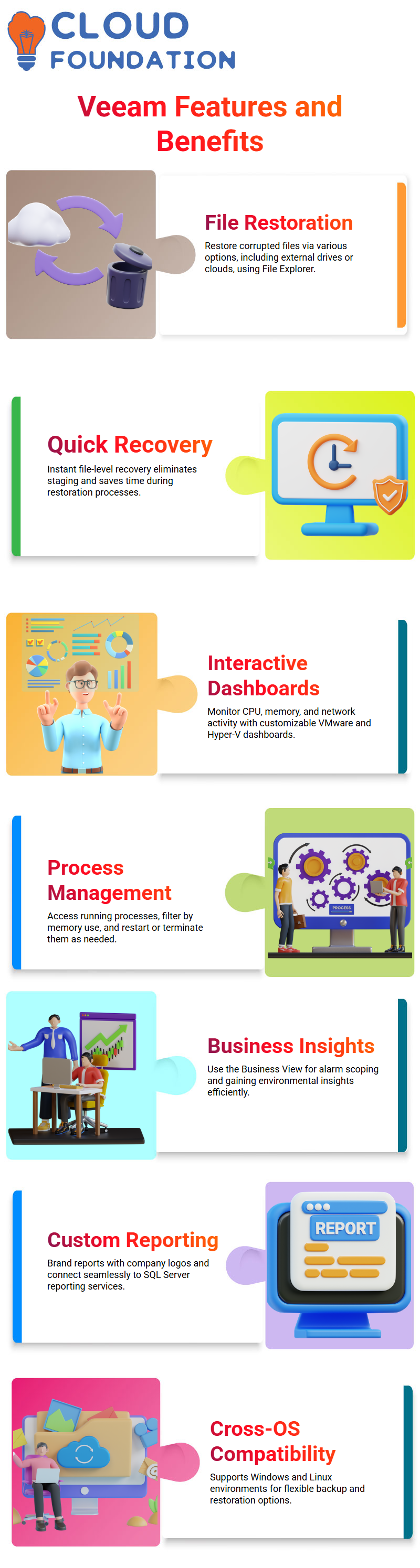 CLOUD FOUNDATION

Veeam Features and Benefits

File Restoration
Restore corrupted files via various options, including external drives or clouds, using File Explorer.

Quick Recovery
Instant file-level recovery eliminates staging and saves time during restoration processes.

Interactive Dashboards
Monitor CPU, memory, and network activity with customizable VMware and Hyper-V dashboards.

Process Management
Access running processes, filter by memory use, and restart or terminate them as needed.

PROCESS

Business Insights
Use the Business View for alarm scoping and gaining environmental insights efficiently.

Custom Reporting
Brand reports with company logos and connect seamlessly to SQL Server reporting services.

REPORT

Cross-OS Compatibility
Supports Windows and Linux environments for flexible backup and restoration options.